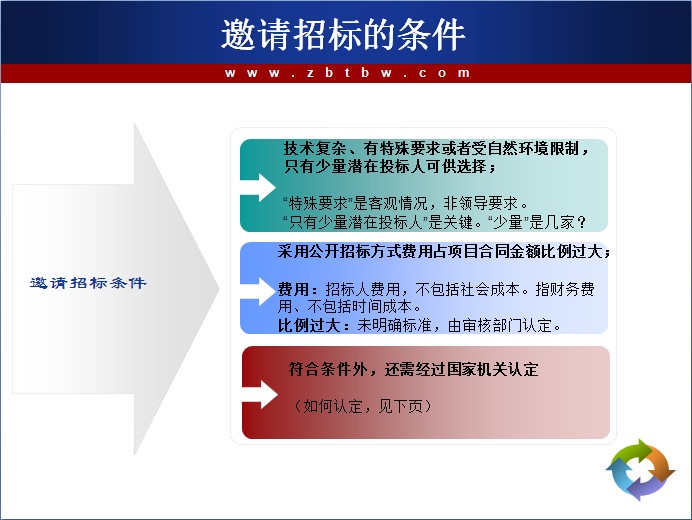 邀请招标的条件

www.zbtbw.com

邀请招标条件

技术复杂、有特殊要求或者受自然环境限制，只有少量潜在投标人可供选择；

“特殊要求”是客观情况，非领导要求。
“只有少量潜在投标人”是关键。“少量”是几家？

采用公开招标方式费用占项目合同金额比例过大；

费用：招标人费用，不包括社会成本。指财务费用、不包括时间成本。
比例过大：未明确标准，由审核部门认定。

符合条件外，还需经过国家机关认定

（如何认定，见下页）